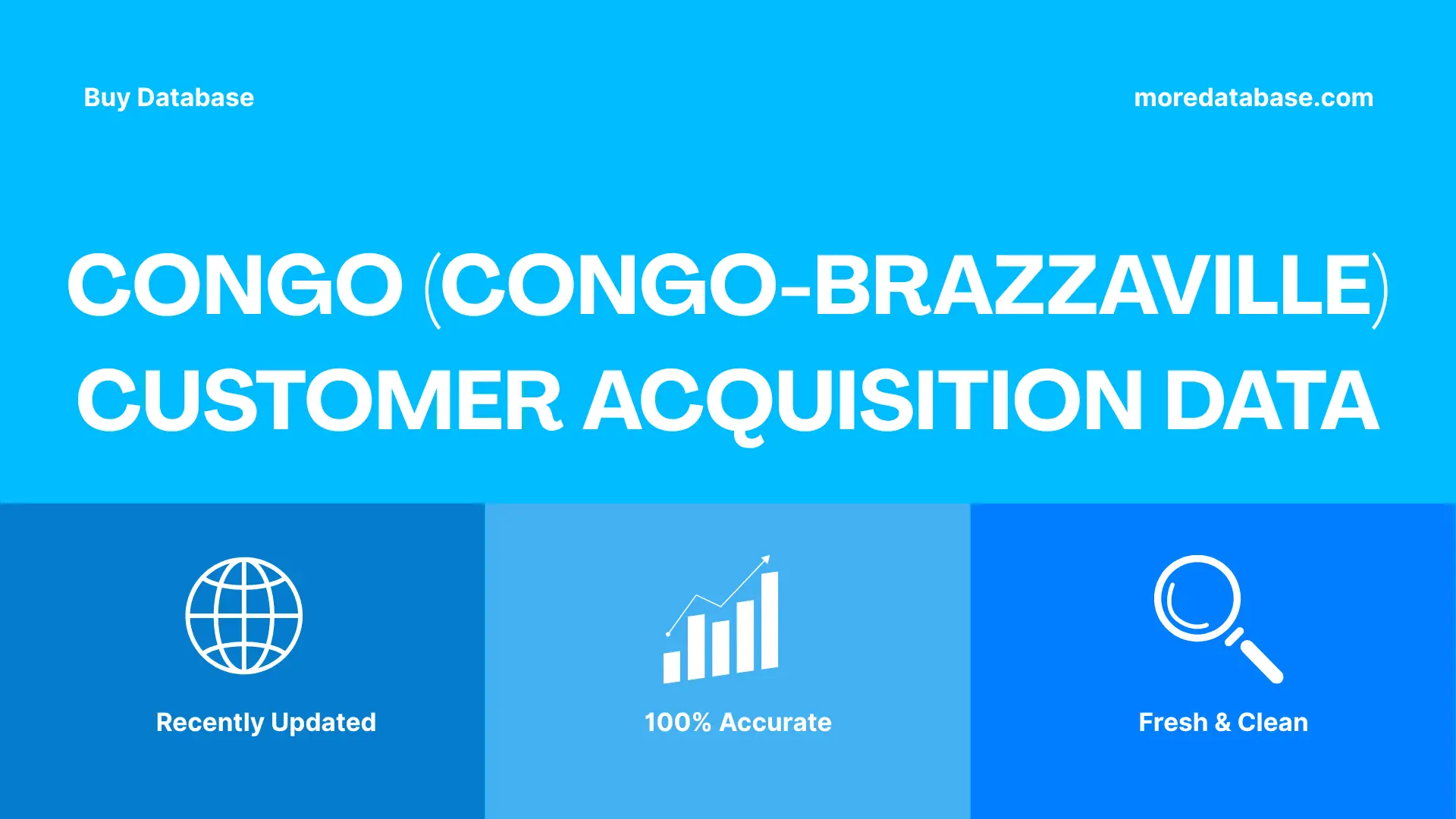 Buy Database

moredatabase.com

CONGO (CONGO-BRAZZAVILLE) CUSTOMER ACQUISITION DATA

Recently Updated

100% Accurate

Fresh & Clean